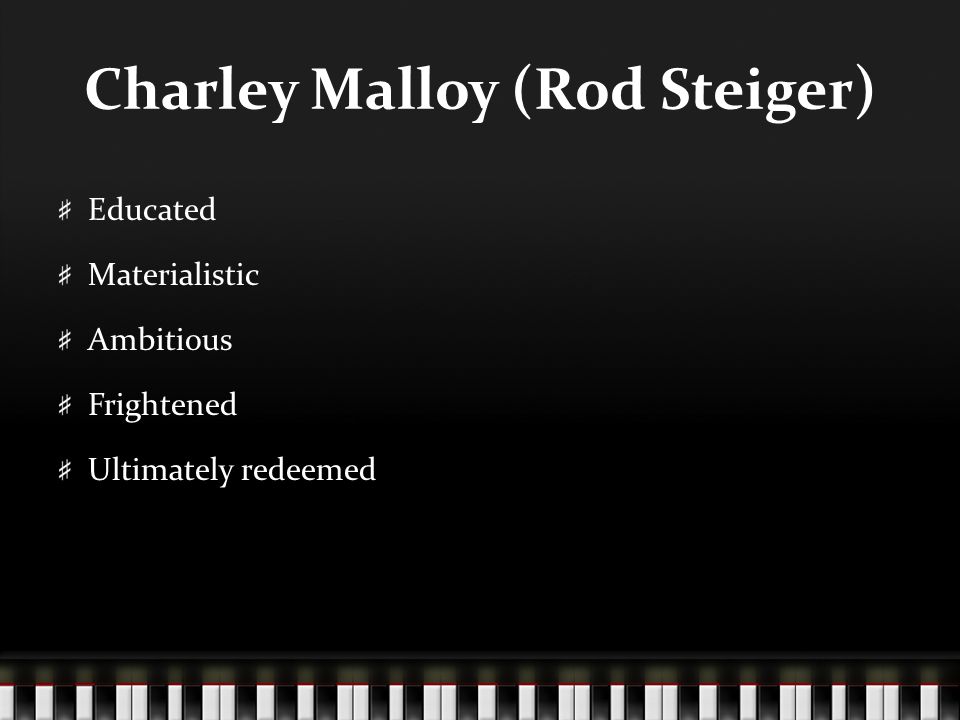 Charley Malloy (Rod Steiger)

♯ Educated
♯ Materialistic
♯ Ambitious
♯ Frightened
♯ Ultimately redeemed